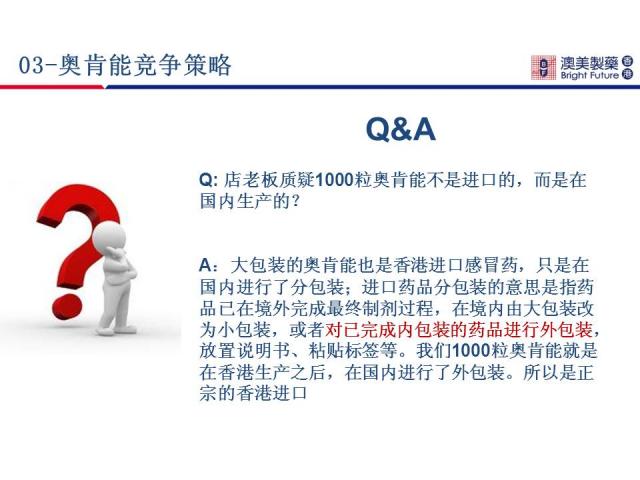 03-奥肯能竞争策略

澳美製藥 香港
Bright Future

Q&A

Q: 店老板质疑1000粒奥肯能不是进口的，而是在国内生产的？

A：大包装的奥肯能也是香港进口感冒药，只是在国内进行了分包装；进口药品分包装的意思是指药品已在境外完成最终制剂过程，在境内由大包装改为小包装，或者对已完成内包装的药品进行外包装，放置说明书、粘贴标签等。我们1000粒奥肯能就是在香港生产之后，在国内进行了外包装。所以是正宗的香港进口